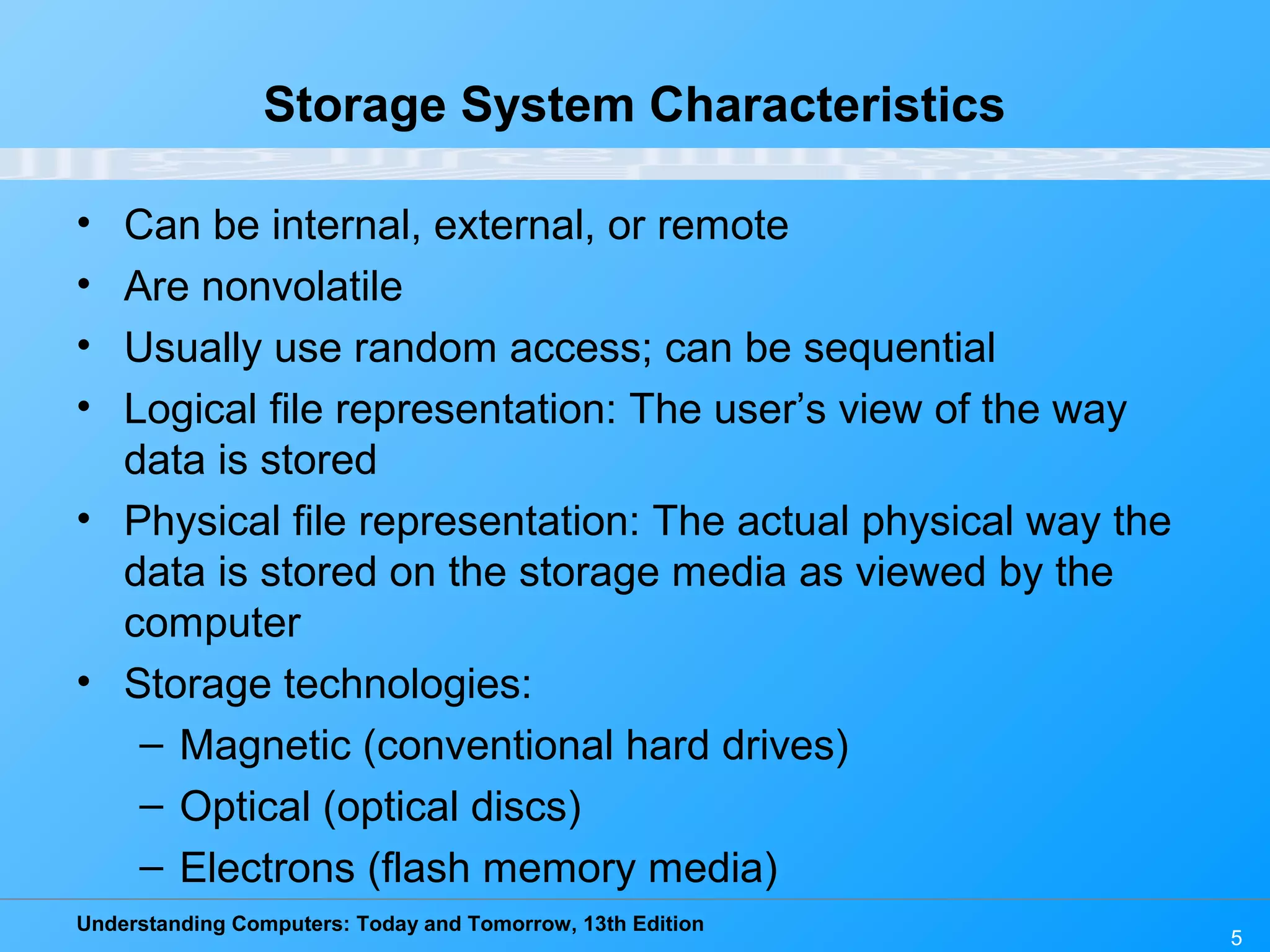 Storage System Characteristics

• Can be internal, external, or remote
• Are nonvolatile
• Usually use random access; can be sequential
• Logical file representation: The user’s view of the way data is stored
• Physical file representation: The actual physical way the data is stored on the storage media as viewed by the computer
• Storage technologies:
 – Magnetic (conventional hard drives)
 – Optical (optical discs)
 – Electrons (flash memory media)

Understanding Computers: Today and Tomorrow, 13th Edition

5